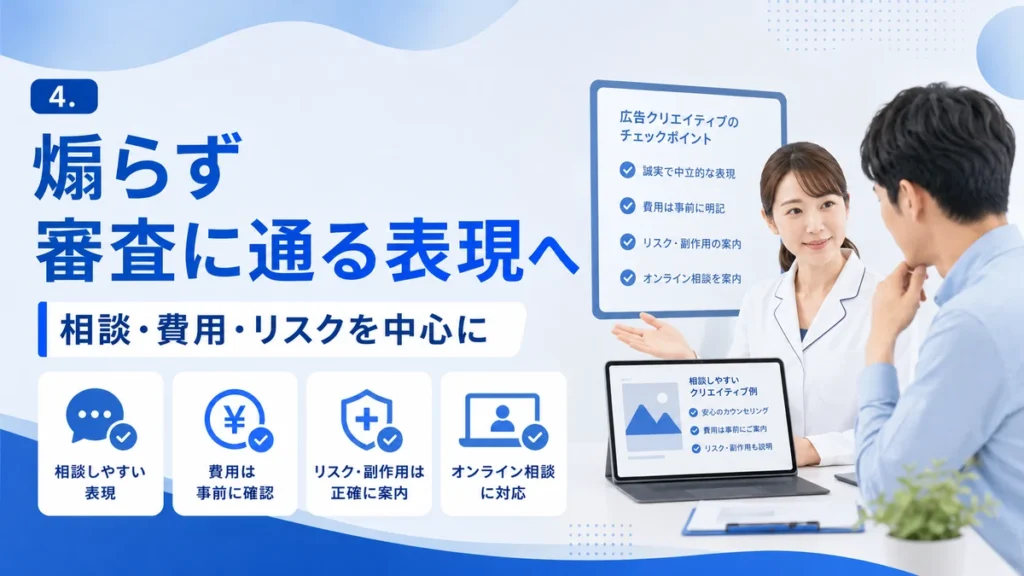 4.

煽らず
審査に通る表現へ

相談・費用・リスクを中心に

相談しやすい表現

費用は事前に確認

リスク・副作用は正確に案内

オンライン相談に対応

広告クリエイティブのチェックポイント

誠実で中立的な表現

費用は事前に明記

リスク・副作用の案内

オンライン相談を案内

相談しやすいクリエイティブ例

安心のカウンセリング

費用は事前にご案内

リスク・副作用も説明